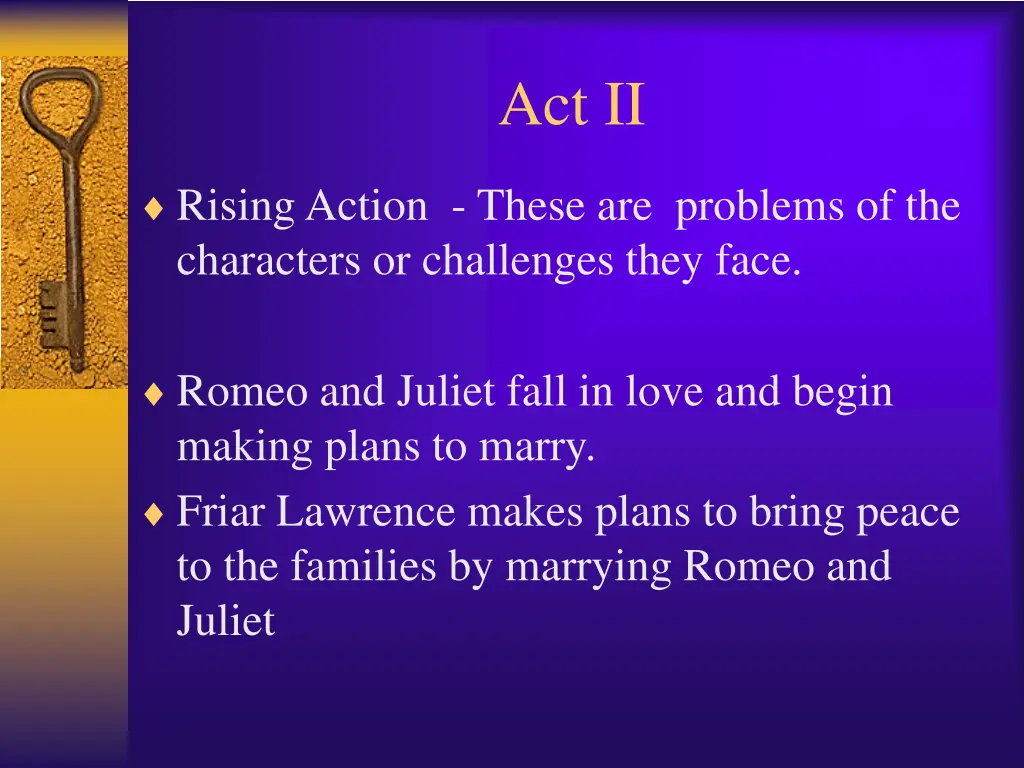 Act II

♦ Rising Action - These are problems of the characters or challenges they face.

♦ Romeo and Juliet fall in love and begin making plans to marry.

♦ Friar Lawrence makes plans to bring peace to the families by marrying Romeo and Juliet